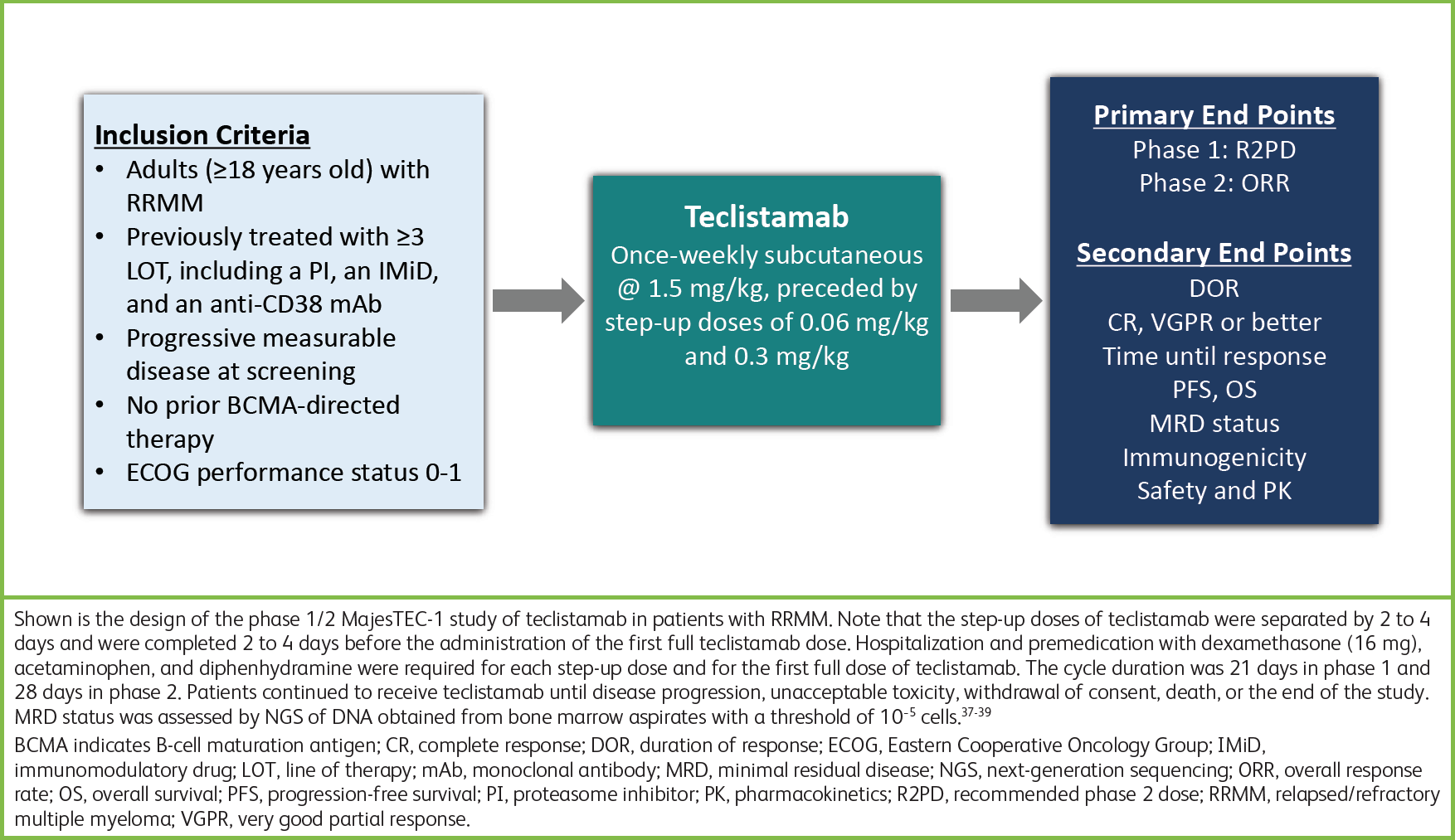 Inclusion Criteria
• Adults (≥18 years old) with RRMM
• Previously treated with ≥3 LOT, including a PI, an IMiD, and an anti-CD38 mAb
• Progressive measurable disease at screening
• No prior BCMA-directed therapy
• ECOG performance status 0-1

Teclistamab
Once-weekly subcutaneous @ 1.5 mg/kg, preceded by step-up doses of 0.06 mg/kg and 0.3 mg/kg

Primary End Points
Phase 1: R2PD
Phase 2: ORR

Secondary End Points
DOR
CR, VGPR or better
Time until response
PFS, OS
MRD status
Immunogenicity
Safety and PK

Shown is the design of the phase 1/2 MajesTEC-1 study of teclistamab in patients with RRMM. Note that the step-up doses of teclistamab were separated by 2 to 4 days and were completed 2 to 4 days before the administration of the first full teclistamab dose. Hospitalization and premedication with dexamethasone (16 mg), acetaminophen, and diphenhydramine were required for each step-up dose and for the first full dose of teclistamab. The cycle duration was 21 days in phase 1 and 28 days in phase 2. Patients continued to receive teclistamab until disease progression, unacceptable toxicity, withdrawal of consent, death, or the end of the study. MRD status was assessed by NGS of DNA obtained from bone marrow aspirates with a threshold of $10^{-5}$ cells.$^{37-39}$

BCMA indicates B-cell maturation antigen; CR, complete response; DOR, duration of response; ECOG, Eastern Cooperative Oncology Group; IMiD, immunomodulatory drug; LOT, line of therapy; mAb, monoclonal antibody; MRD, minimal residual disease; NGS, next-generation sequencing; ORR, overall response rate; OS, overall survival; PFS, progression-free survival; PI, proteasome inhibitor; PK, pharmacokinetics; R2PD, recommended phase 2 dose; RRMM, relapsed/refractory multiple myeloma; VGPR, very good partial response.